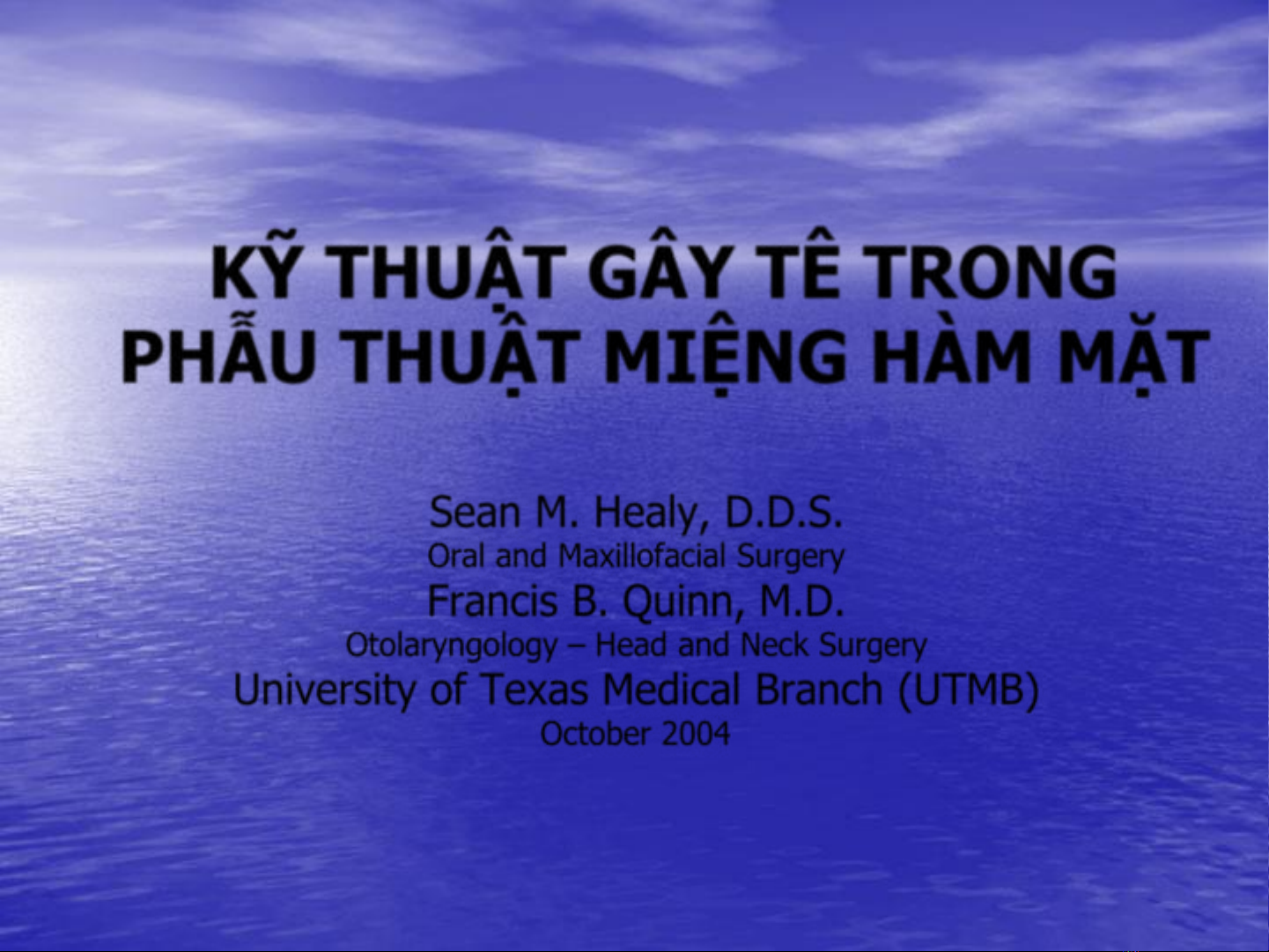 KỸ THUẬT GÂY TÊ TRONG PHẪU THUẬT MIỆNG HÀM MẶT

Sean M. Healy, D.D.S.
Oral and Maxillofacial Surgery
Francis B. Quinn, M.D.
Otolaryngology – Head and Neck Surgery
University of Texas Medical Branch (UTMB)
October 2004